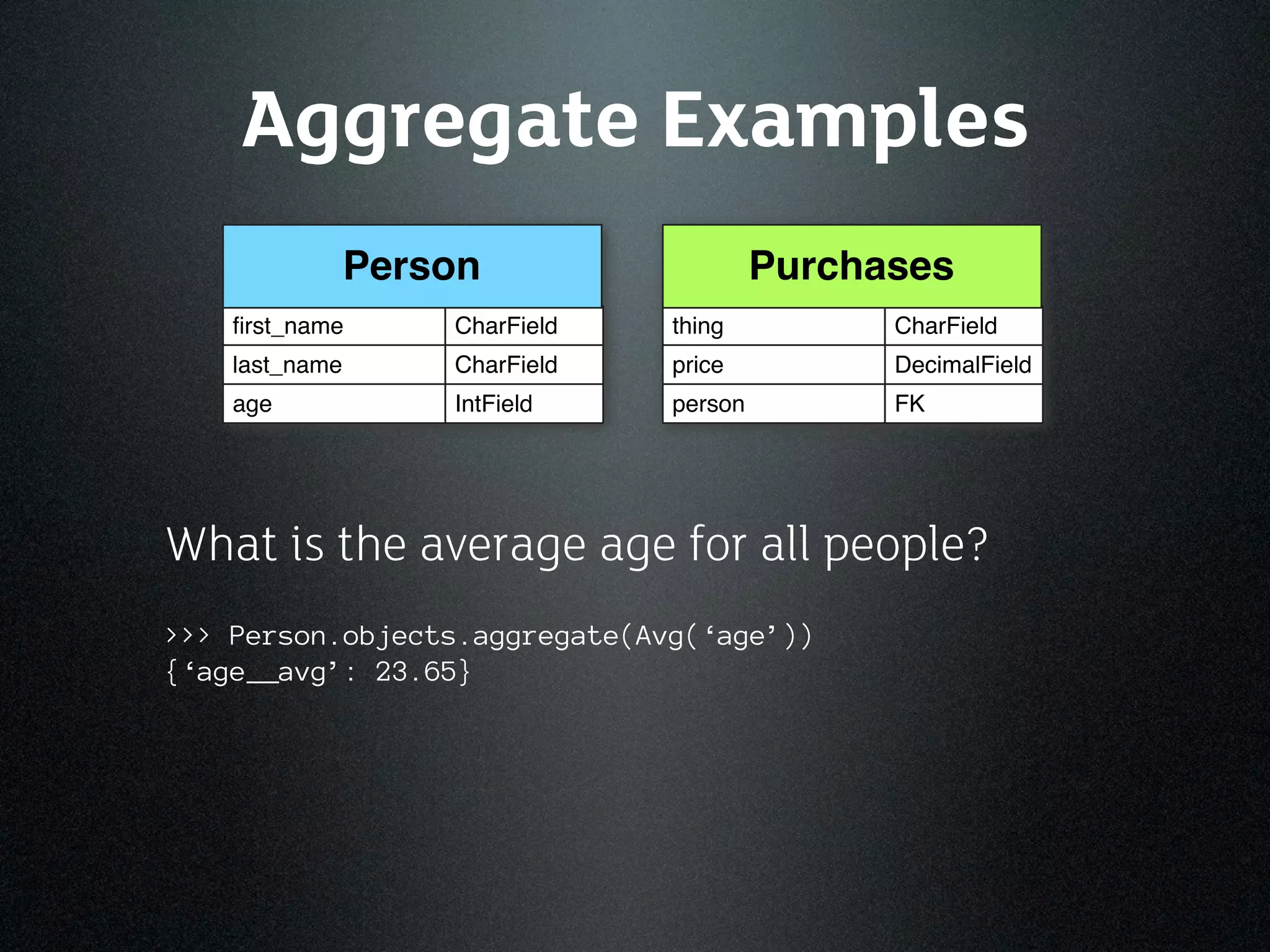 Aggregate Examples

| Person | |
|---|---|
| first_name | CharField |
| last_name | CharField |
| age | IntField |

| Purchases | |
|---|---|
| thing | CharField |
| price | DecimalField |
| person | FK |

What is the average age for all people?

>>> Person.objects.aggregate(Avg(‘age’))
{‘age__avg’: 23.65}